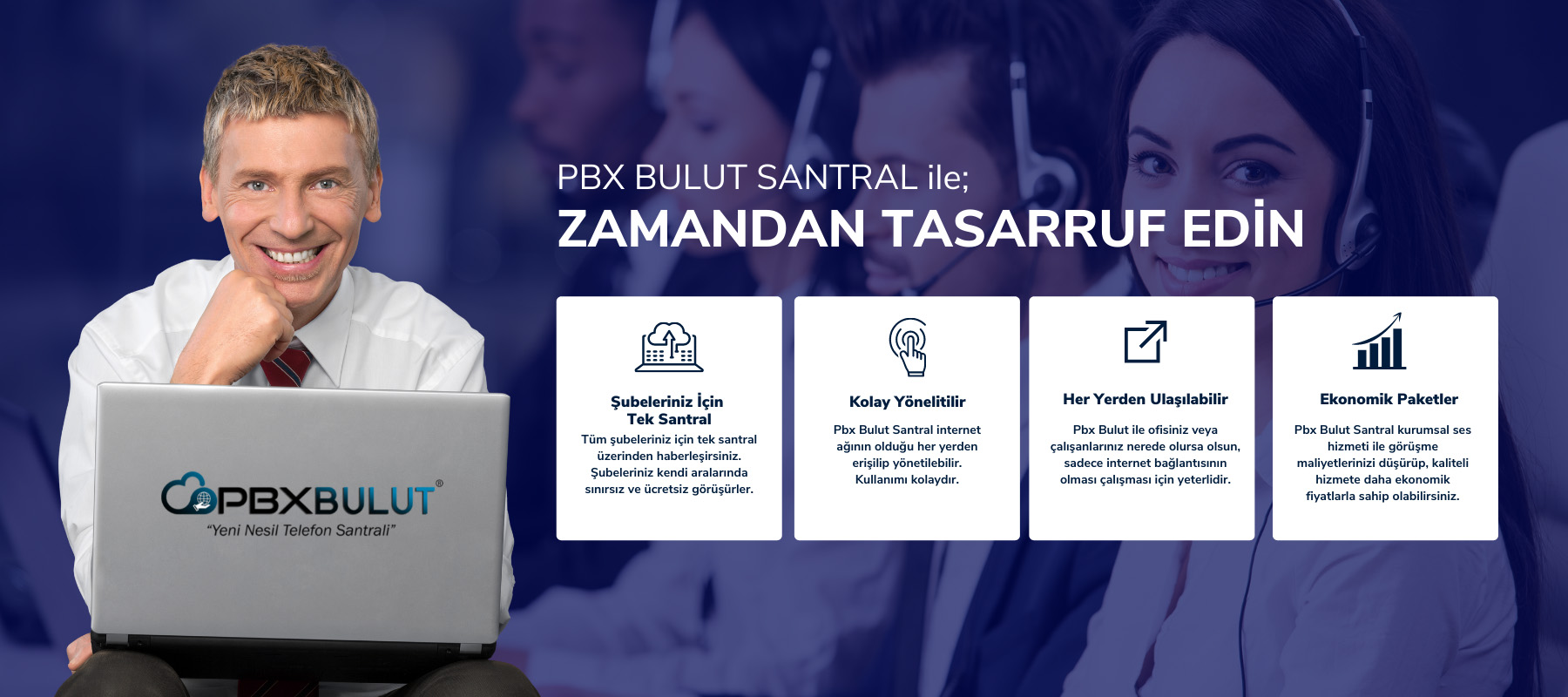 PBXBULUT®
"Yeni Nesil Telefon Santrali"

PBX BULUT SANTRAL ile;
ZAMANDAN TASARRUF EDİN

Şubeleriniz İçin Tek Santral
Tüm şubeleriniz için tek santral üzerinden haberleşirsiniz. Şubeleriniz kendi aralarında sınırsız ve ücretsiz görüşürler.

Kolay Yönelitilir
Pbx Bulut Santral internet ağının olduğu her yerden erişilip yönetilebilir. Kullanımı kolaydır.

Her Yerden Ulaşılabilir
Pbx Bulut ile ofisiniz veya çalışanlarınız nerede olursa olsun, sadece internet bağlantısının olması çalışması için yeterlidir.

Ekonomik Paketler
Pbx Bulut Santral kurumsal ses hizmeti ile görüşme maliyetlerinizi düşürüp, kaliteli hizmete daha ekonomik fiyatlarla sahip olabilirsiniz.